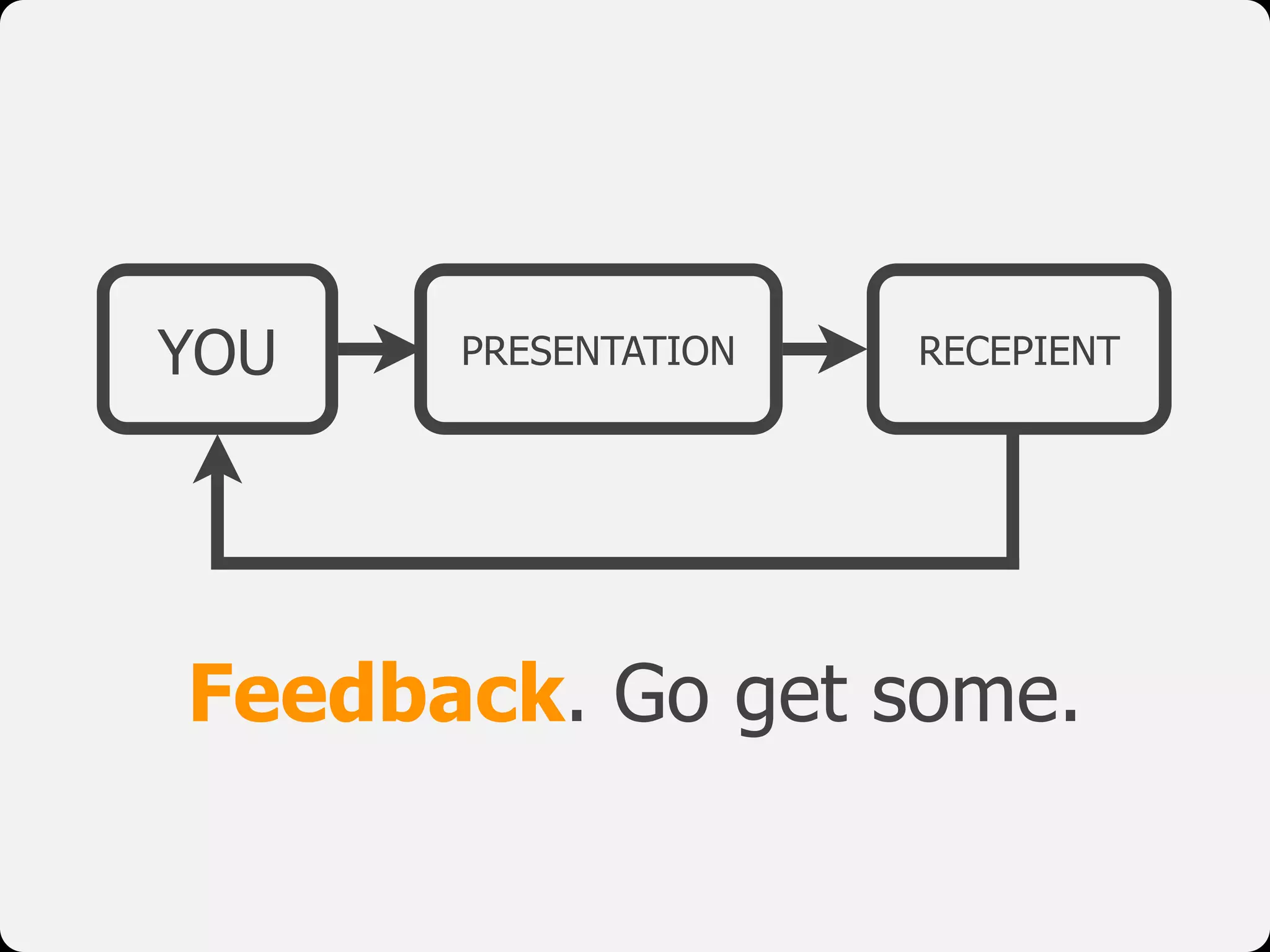 YOU

PRESENTATION

RECEPIENT

Feedback. Go get some.